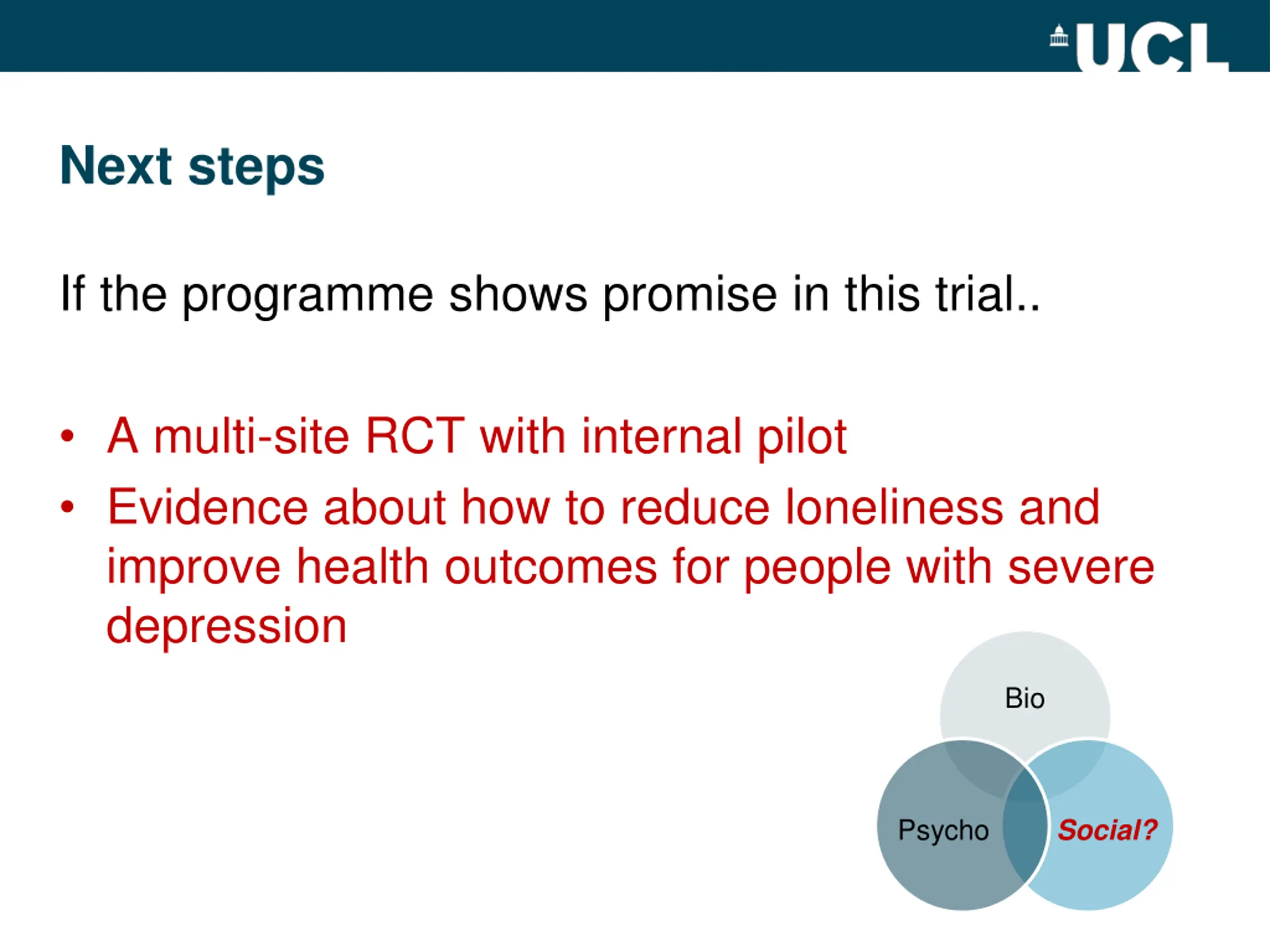 UCL

Next steps

If the programme shows promise in this trial..

• A multi-site RCT with internal pilot
• Evidence about how to reduce loneliness and improve health outcomes for people with severe depression

Bio
Psycho
Social?